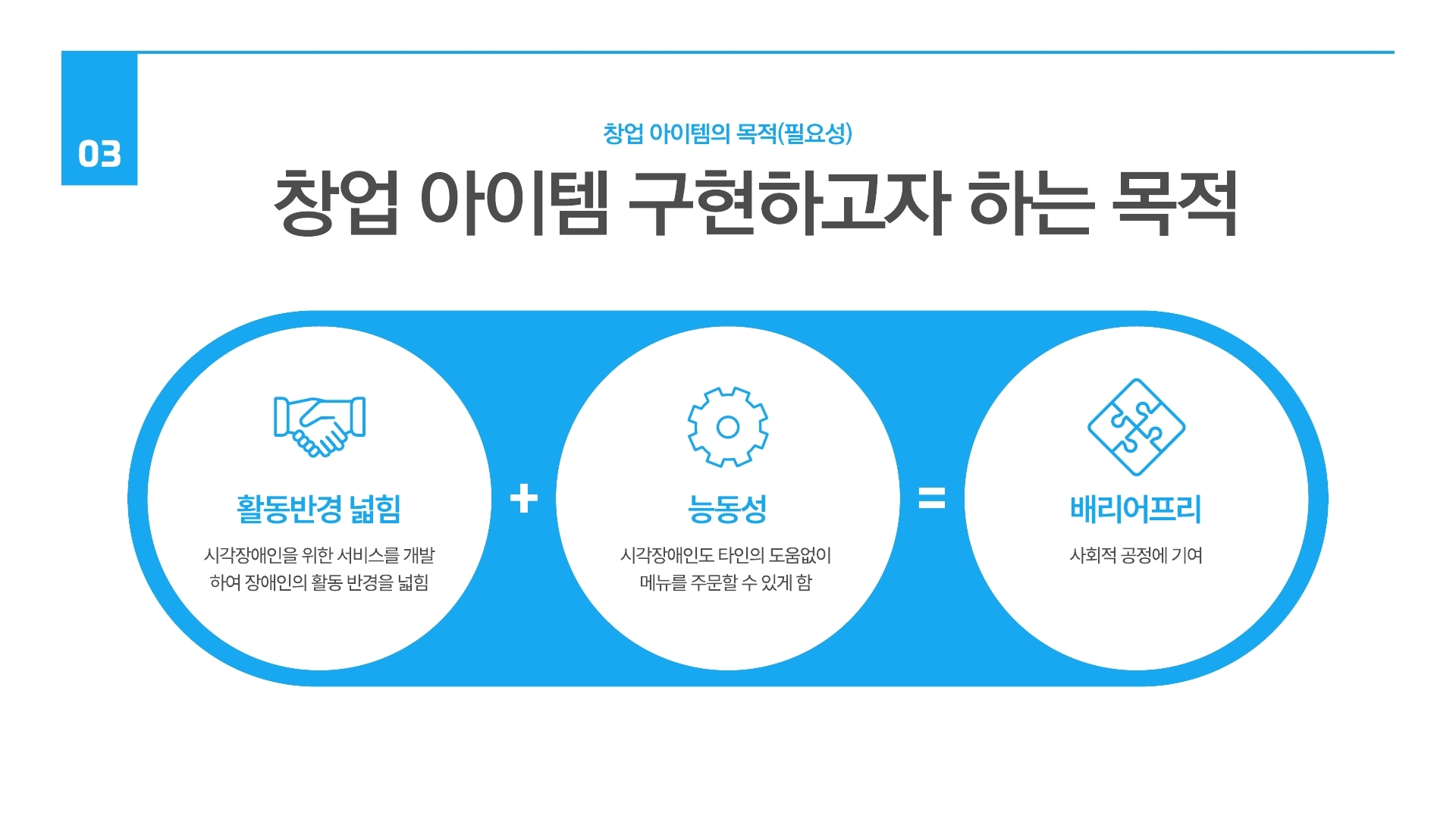 03

창업 아이템의 목적(필요성)

창업 아이템 구현하고자 하는 목적

활동반경 넓힘

시각장애인을 위한 서비스를 개발하여 장애인의 활동 반경을 넓힘

+

능동성

시각장애인도 타인의 도움없이 메뉴를 주문할 수 있게 함

=

배리어프리

사회적 공정에 기여